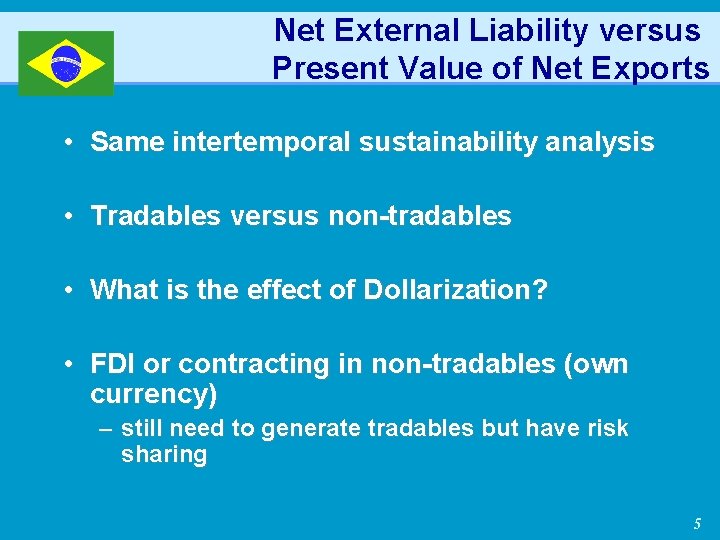 Net External Liability versus Present Value of Net Exports

• Same intertemporal sustainability analysis

• Tradables versus non-tradables

• What is the effect of Dollarization?

• FDI or contracting in non-tradables (own currency)
– still need to generate tradables but have risk sharing

5